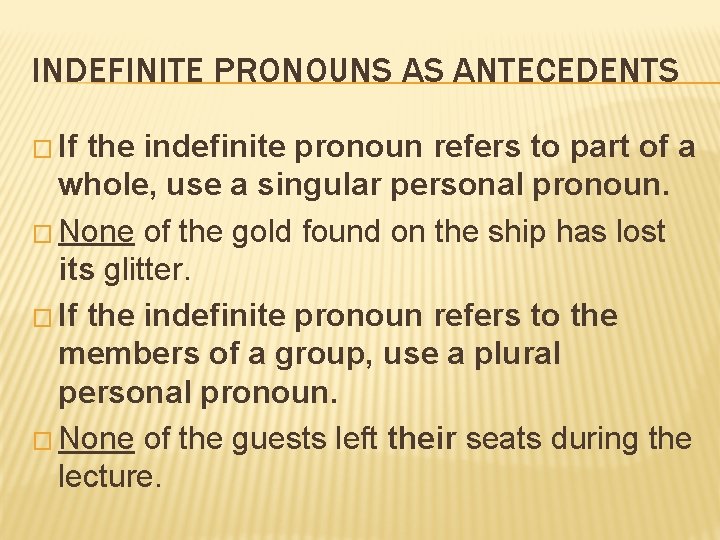 INDEFINITE PRONOUNS AS ANTECEDENTS

□ If the indefinite pronoun refers to part of a whole, use a singular personal pronoun.

□ None of the gold found on the ship has lost its glitter.

□ If the indefinite pronoun refers to the members of a group, use a plural personal pronoun.

□ None of the guests left their seats during the lecture.